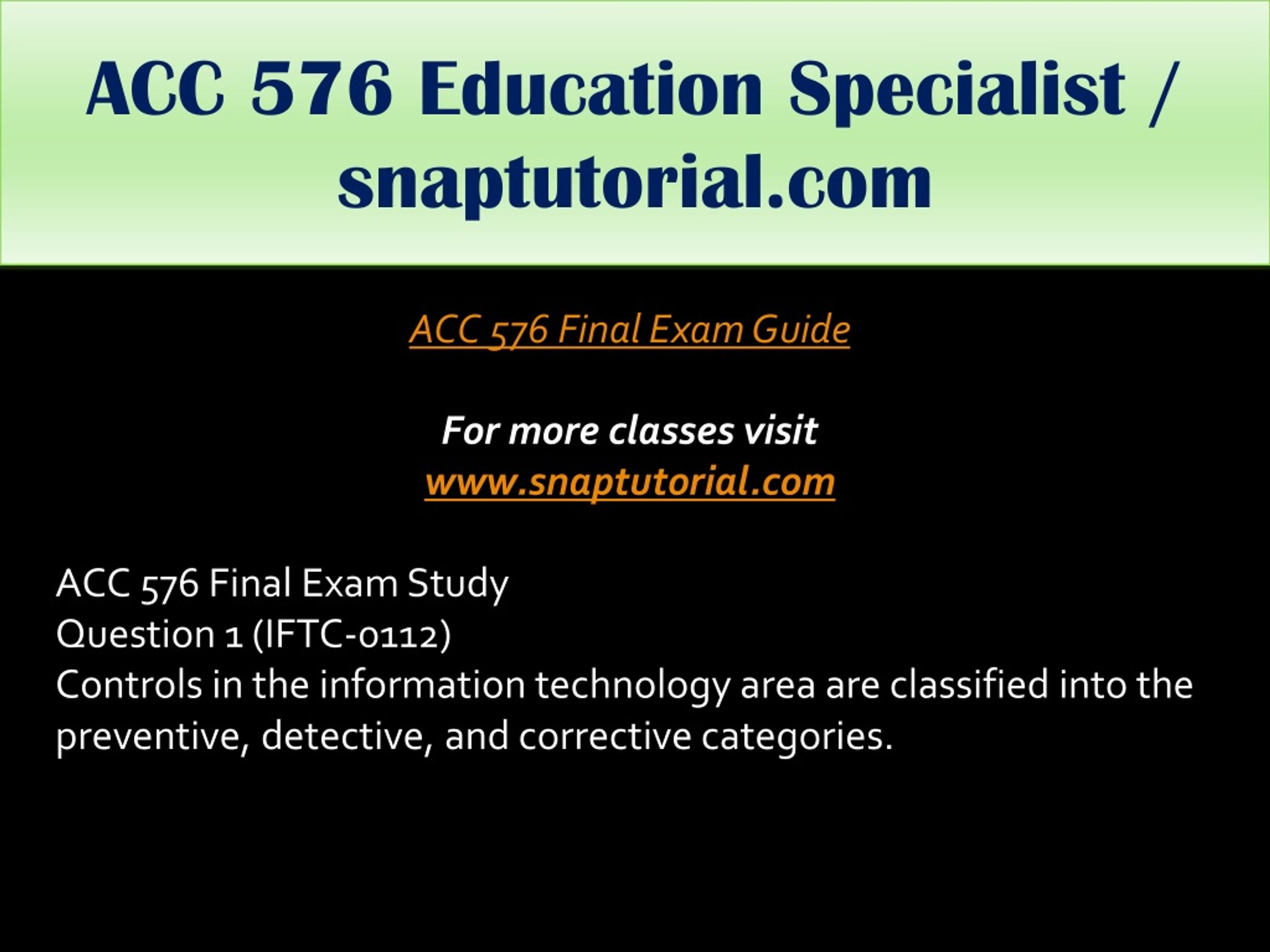 ACC 576 Education Specialist / snaptutorial.com

ACC 576 Final Exam Guide

For more classes visit
www.snaptutorial.com

ACC 576 Final Exam Study
Question 1 (IFTC-0112)
Controls in the information technology area are classified into the preventive, detective, and corrective categories.